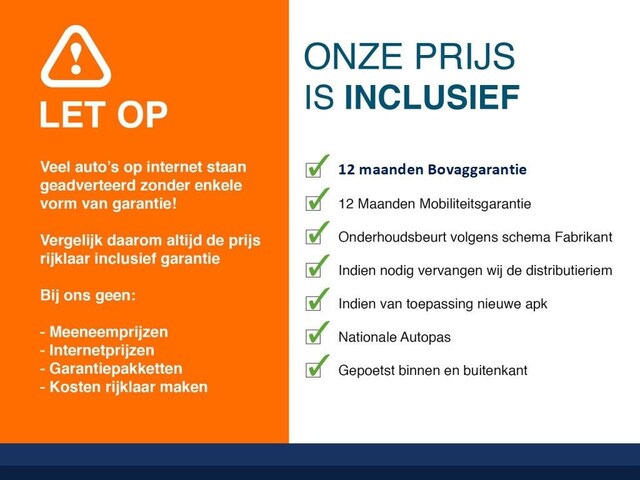 LET OP

Veel auto's op internet staan geadverteerd zonder enkele vorm van garantie!

Vergelijk daarom altijd de prijs rijklaar inclusief garantie

Bij ons geen:

- Meeneemprijzen
- Internetprijzen
- Garantiepakketten
- Kosten rijklaar maken

ONZE PRIJS
IS INCLUSIEF

12 maanden Bovaggarantie

12 Maanden Mobiliteitsgarantie

Onderhoudsbeurt volgens schema Fabrikant

Indien nodig vervangen wij de distributieriem

Indien van toepassing nieuwe apk

Nationale Autopas

Gepoetst binnen en buitenkant